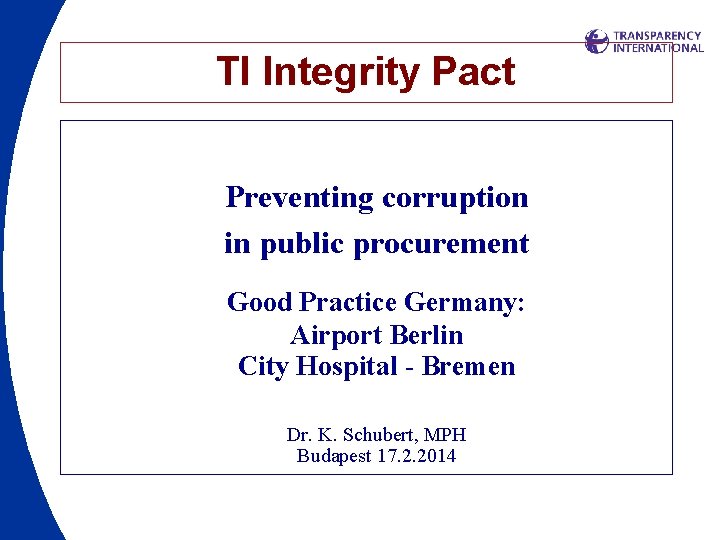 TRANSPARENCY INTERNATIONAL

TI Integrity Pact

Preventing corruption in public procurement

Good Practice Germany:
Airport Berlin
City Hospital - Bremen

Dr. K. Schubert, MPH
Budapest 17.2.2014